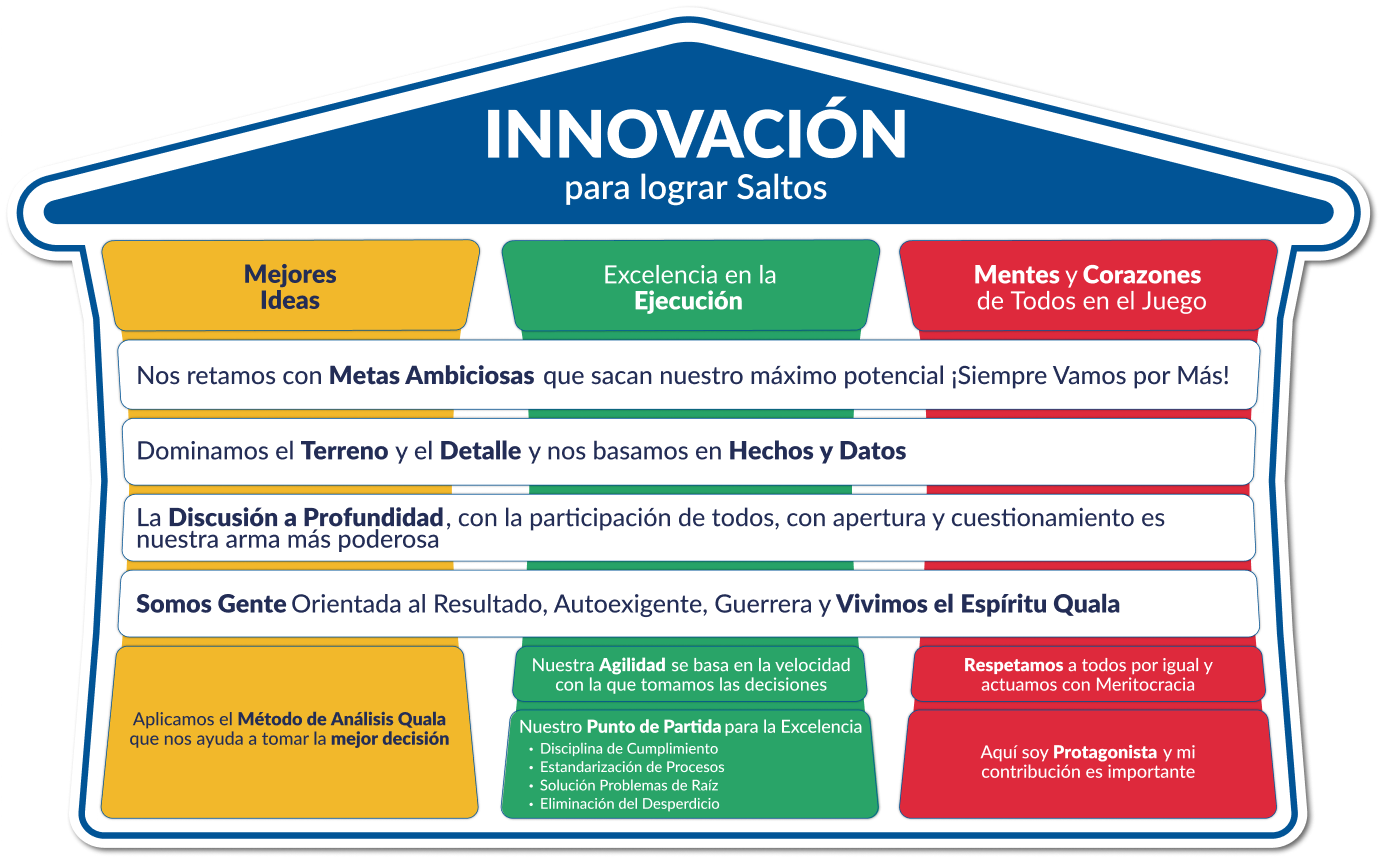 INNOVACIÓN
para lograr Saltos

Mejores Ideas

Excelencia en la Ejecución

Mentes y Corazones de Todos en el Juego

Nos retamos con Metas Ambiciosas que sacan nuestro máximo potencial ¡Siempre Vamos por Más!

Dominamos el Terreno y el Detalle y nos basamos en Hechos y Datos

La Discusión a Profundidad, con la participación de todos, con apertura y cuestionamiento es nuestra arma más poderosa

Somos Gente Orientada al Resultado, Autoexigente, Guerrera y Vivimos el Espíritu Quala

Aplicamos el Método de Análisis Quala que nos ayuda a tomar la mejor decisión

Nuestra Agilidad se basa en la velocidad con la que tomamos las decisiones

Nuestro Punto de Partida para la Excelencia
• Disciplina de Cumplimiento
• Estandarización de Procesos
• Solución Problemas de Raíz
• Eliminación del Desperdicio

Respetamos a todos por igual y actuamos con Meritocracia

Aquí soy Protagonista y mi contribución es importante